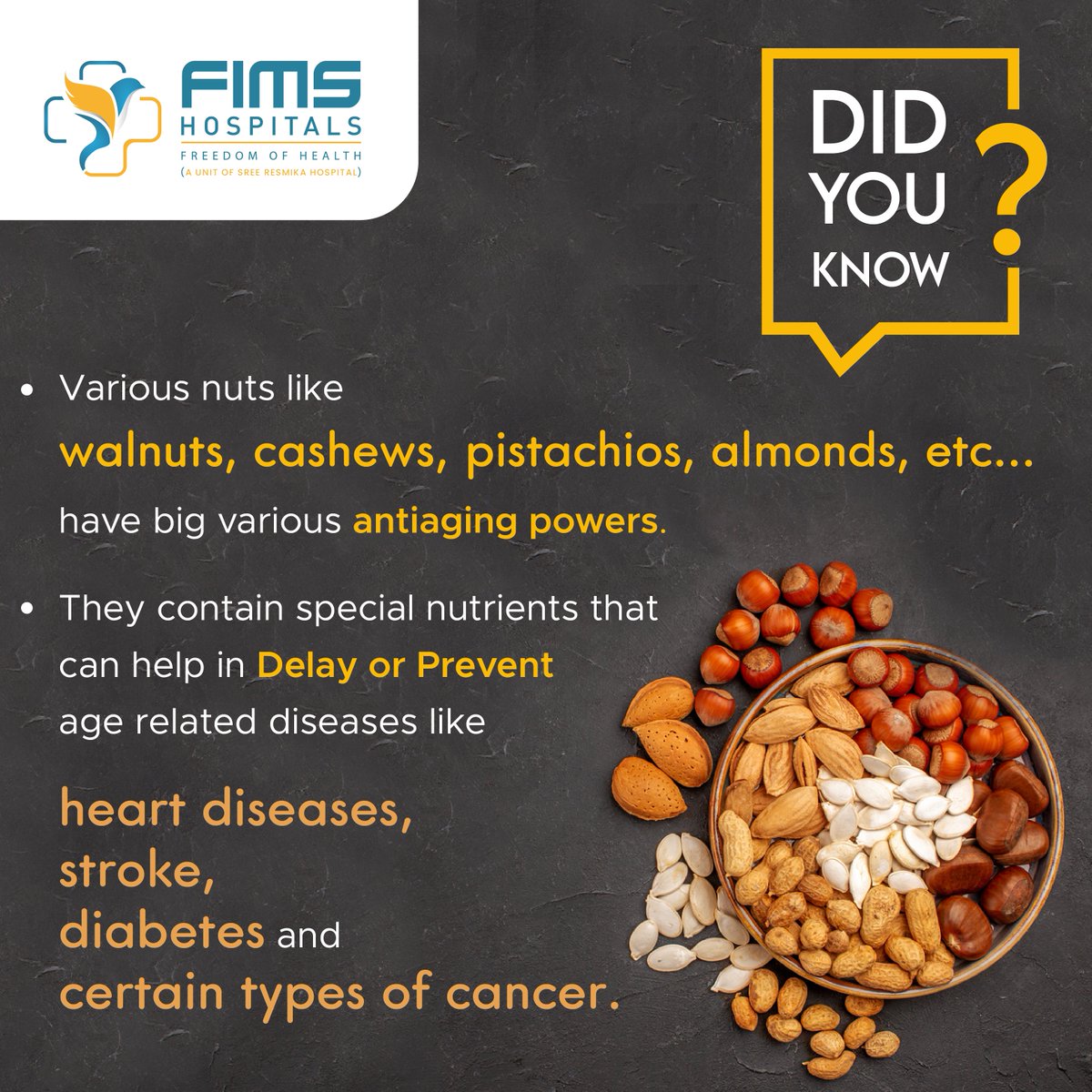 FIMS HOSPITALS
FREEDOM OF HEALTH
(A UNIT OF SREE RESMIKA HOSPITAL)

DID YOU KNOW ?

• Various nuts like walnuts, cashews, pistachios, almonds, etc... have big various antiaging powers.

• They contain special nutrients that can help in Delay or Prevent age related diseases like

heart diseases,
stroke,
diabetes and
certain types of cancer.